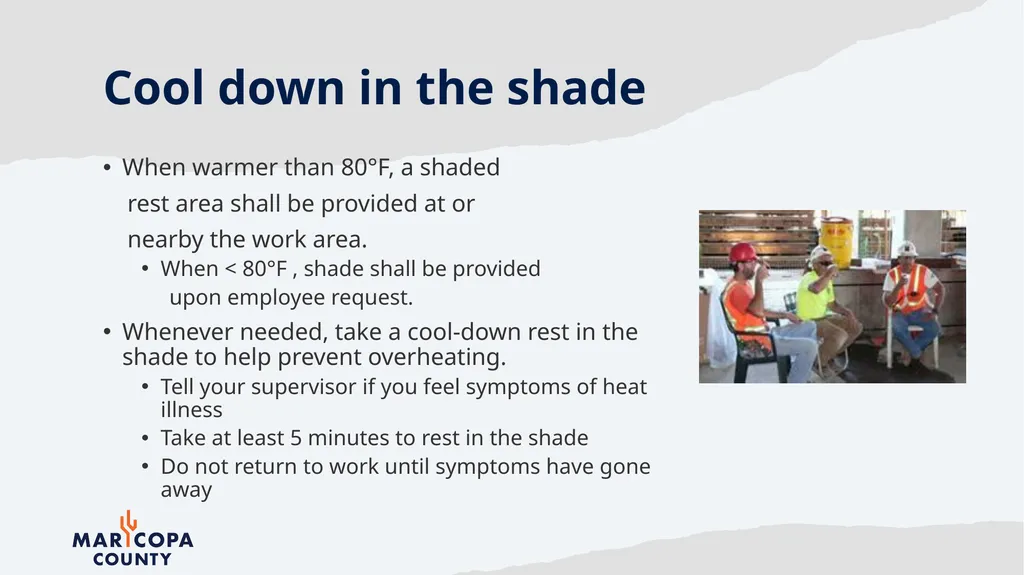 Cool down in the shade

• When warmer than 80°F, a shaded rest area shall be provided at or nearby the work area.
  • When < 80°F , shade shall be provided upon employee request.
• Whenever needed, take a cool-down rest in the shade to help prevent overheating.
  • Tell your supervisor if you feel symptoms of heat illness
  • Take at least 5 minutes to rest in the shade
  • Do not return to work until symptoms have gone away

MARICOPA COUNTY